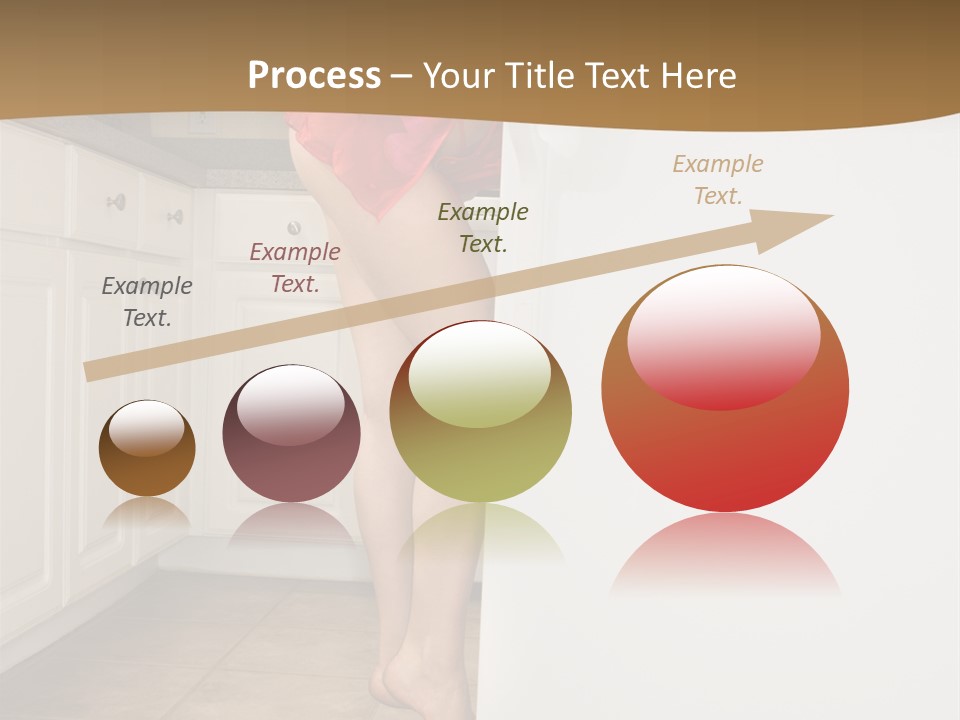 Process – Your Title Text Here

Example Text.

Example Text.

Example Text.

Example Text.